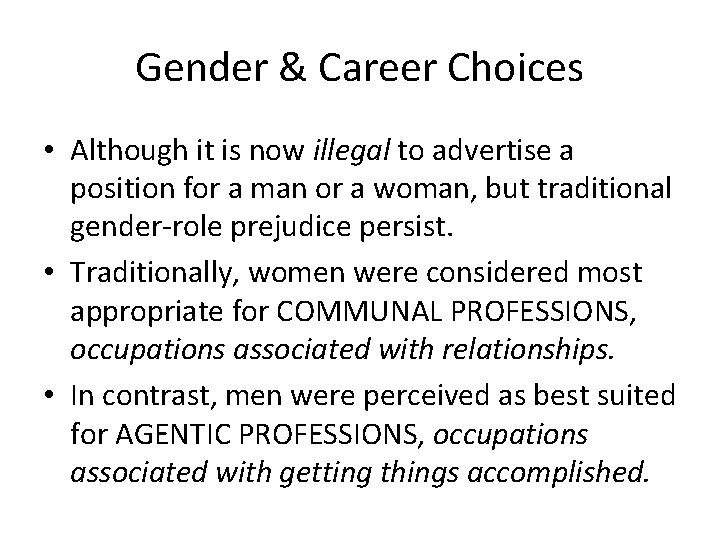 Gender & Career Choices

• Although it is now illegal to advertise a position for a man or a woman, but traditional gender-role prejudice persist.

• Traditionally, women were considered most appropriate for COMMUNAL PROFESSIONS, occupations associated with relationships.

• In contrast, men were perceived as best suited for AGENTIC PROFESSIONS, occupations associated with getting things accomplished.